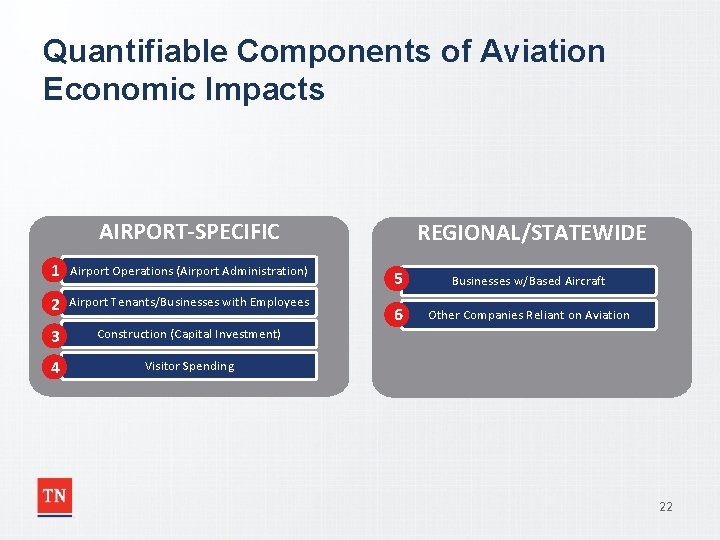 Quantifiable Components of Aviation Economic Impacts

AIRPORT-SPECIFIC

1 Airport Operations (Airport Administration)

2 Airport Tenants/Businesses with Employees

3 Construction (Capital Investment)

4 Visitor Spending

REGIONAL/STATEWIDE

5 Businesses w/Based Aircraft

6 Other Companies Reliant on Aviation

TN

22